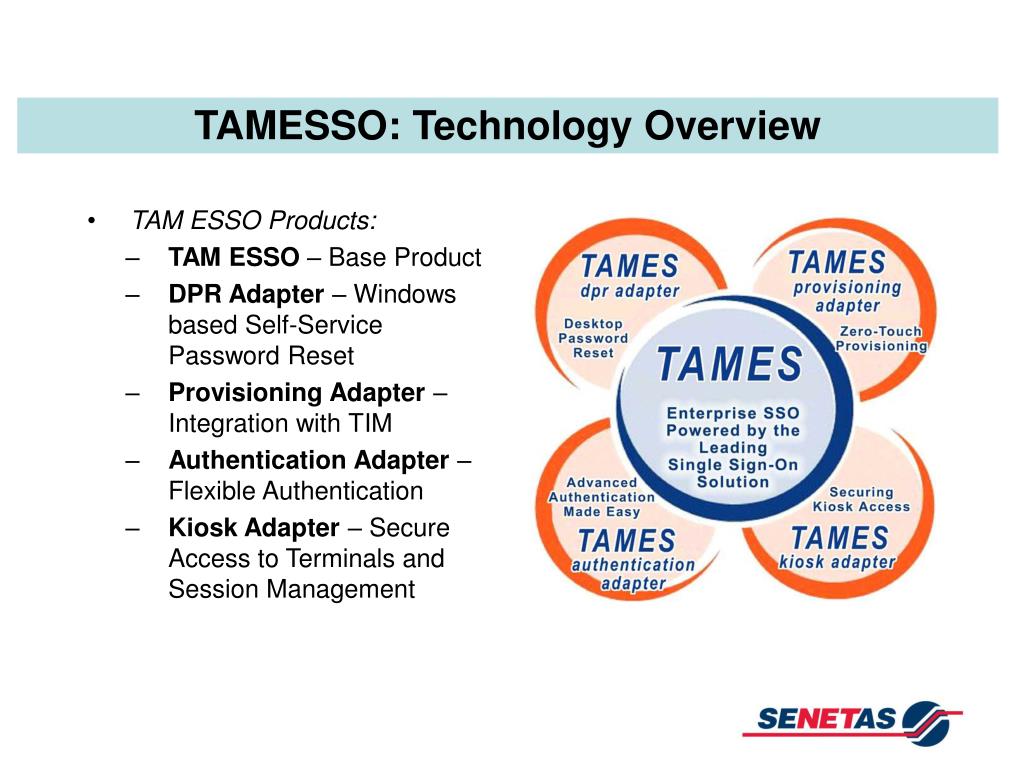 TAMESSO: Technology Overview

• TAM ESSO Products:
– **TAM ESSO** – Base Product
– **DPR Adapter** – Windows based Self-Service Password Reset
– **Provisioning Adapter** – Integration with TIM
– **Authentication Adapter** – Flexible Authentication
– **Kiosk Adapter** – Secure Access to Terminals and Session Management

TAMES
dpr adapter
Desktop Password Reset

TAMES
provisioning adapter
Zero-Touch Provisioning

TAMES
Enterprise SSO Powered by the Leading Single Sign-On Solution

Advanced Authentication Made Easy
TAMES
authentication adapter

Securing Kiosk Access
TAMES
kiosk adapter

SENETAS